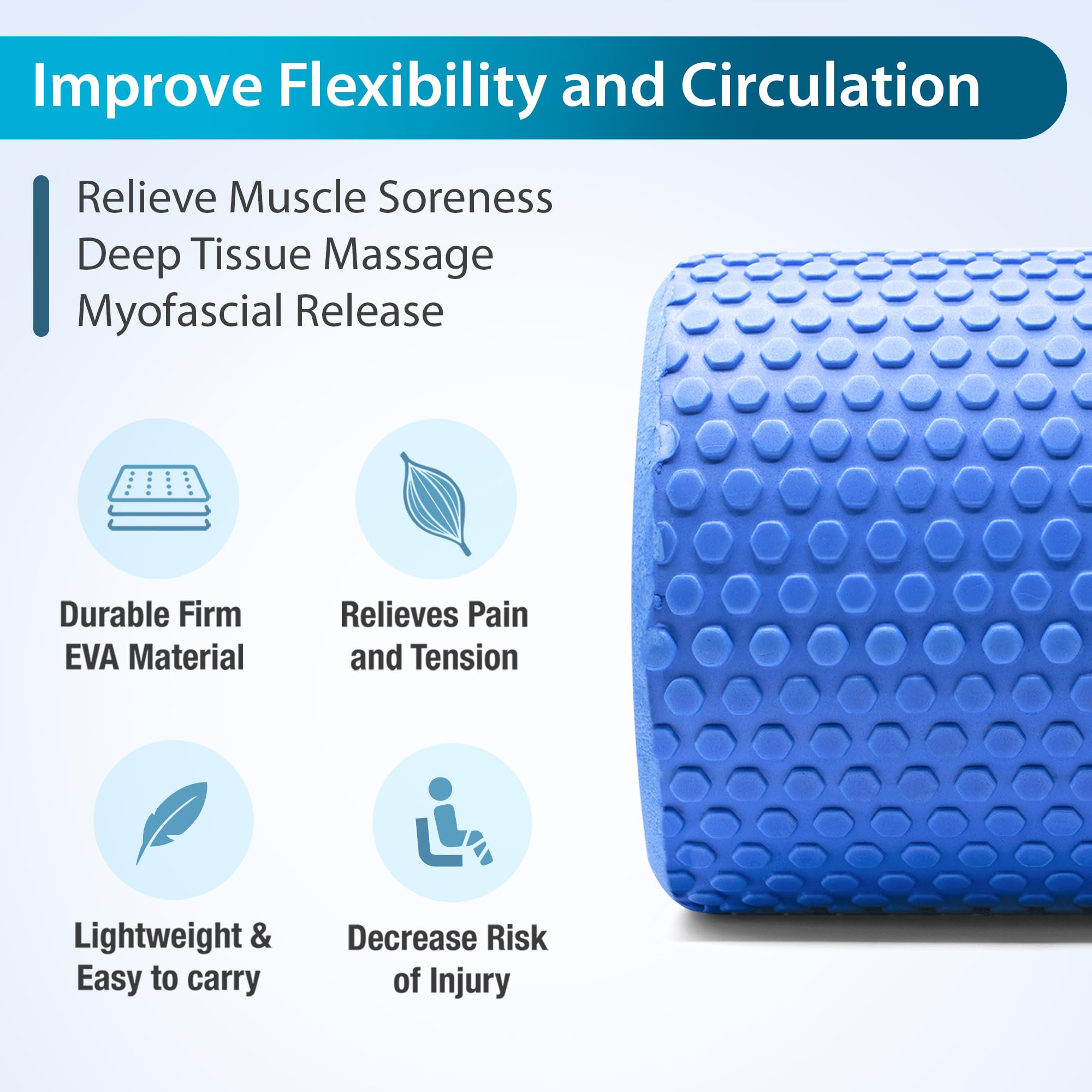 Improve Flexibility and Circulation

Relieve Muscle Soreness
Deep Tissue Massage
Myofascial Release

Durable Firm EVA Material

Relieves Pain and Tension

Lightweight & Easy to carry

Decrease Risk of Injury